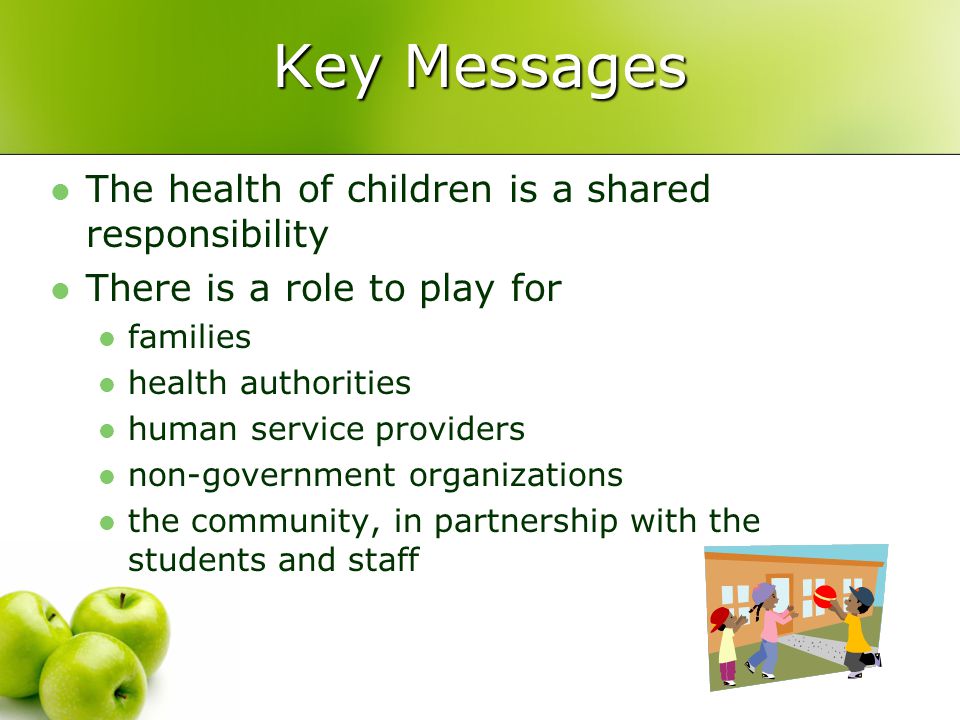 Key Messages

- The health of children is a shared responsibility
- There is a role to play for
  - families
  - health authorities
  - human service providers
  - non-government organizations
  - the community, in partnership with the students and staff